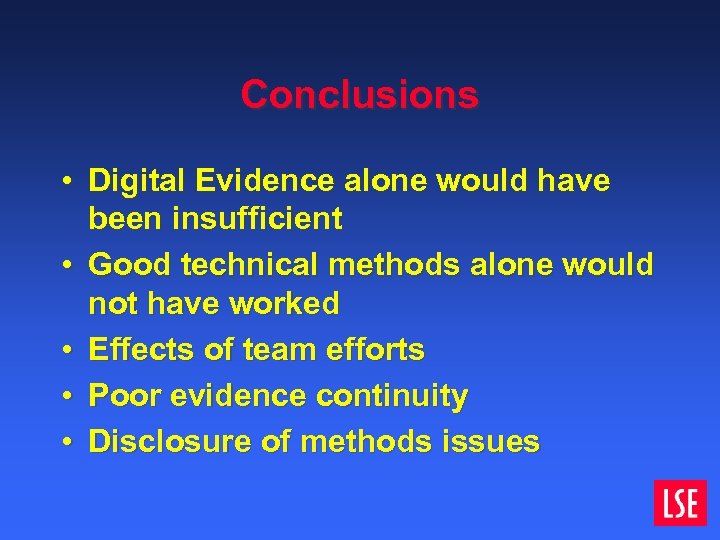 Conclusions

• Digital Evidence alone would have been insufficient
• Good technical methods alone would not have worked
• Effects of team efforts
• Poor evidence continuity
• Disclosure of methods issues

LSE